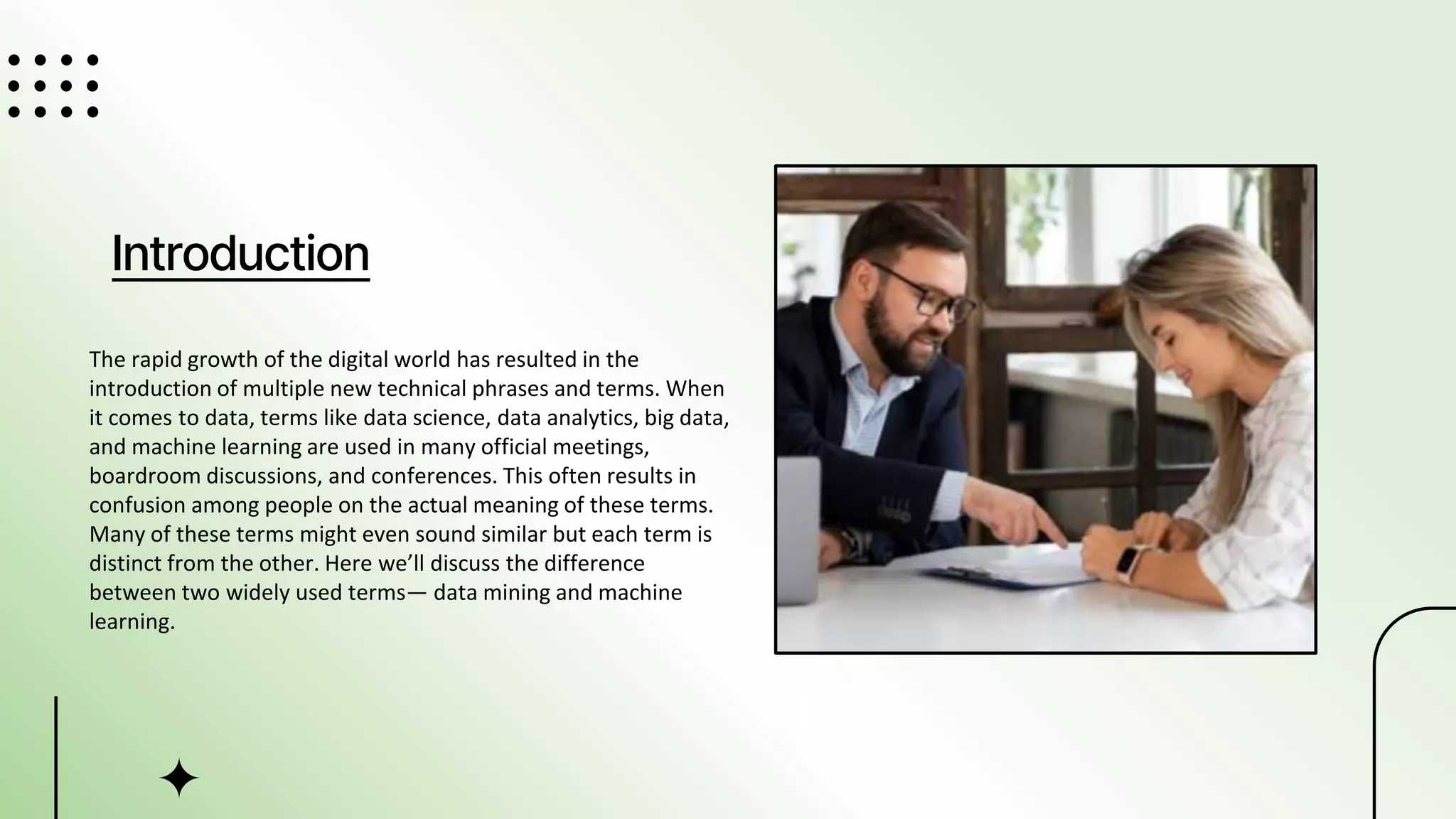 Introduction

The rapid growth of the digital world has resulted in the introduction of multiple new technical phrases and terms. When it comes to data, terms like data science, data analytics, big data, and machine learning are used in many official meetings, boardroom discussions, and conferences. This often results in confusion among people on the actual meaning of these terms. Many of these terms might even sound similar but each term is distinct from the other. Here we'll discuss the difference between two widely used terms— data mining and machine learning.